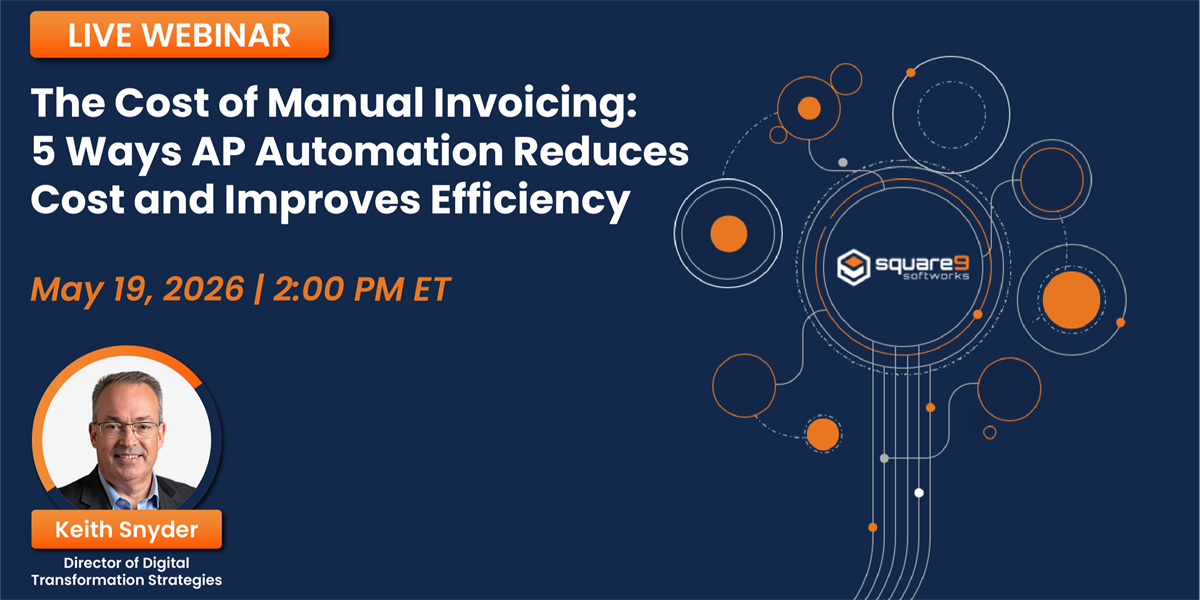 LIVE WEBINAR

The Cost of Manual Invoicing: 5 Ways AP Automation Reduces Cost and Improves Efficiency

May 19, 2026 | 2:00 PM ET

square9 softworks

Keith Snyder

Director of Digital Transformation Strategies